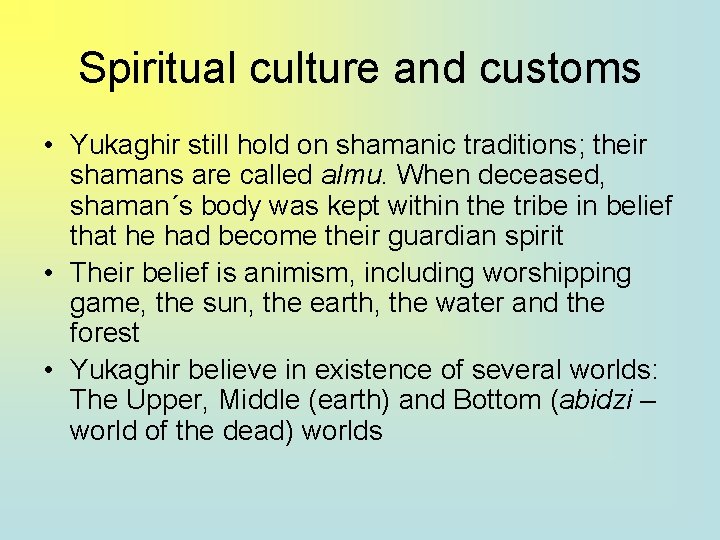 Spiritual culture and customs

• Yukaghir still hold on shamanic traditions; their shamans are called almu. When deceased, shaman´s body was kept within the tribe in belief that he had become their guardian spirit
• Their belief is animism, including worshipping game, the sun, the earth, the water and the forest
• Yukaghir believe in existence of several worlds: The Upper, Middle (earth) and Bottom (abidzi – world of the dead) worlds